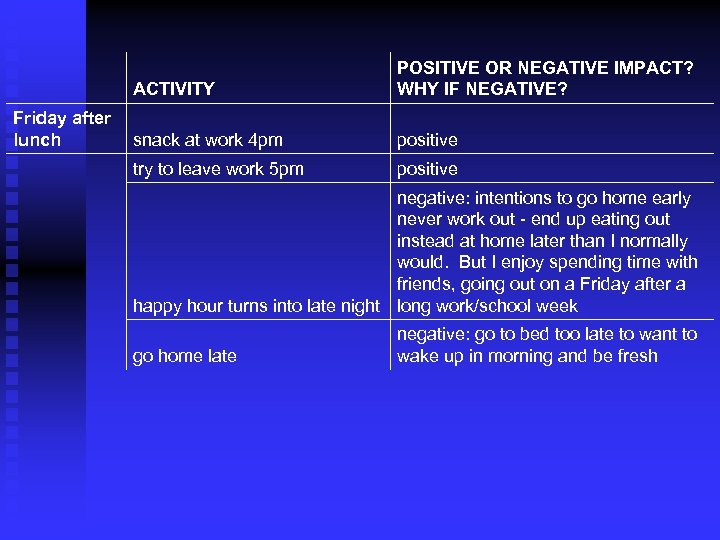 |  | ACTIVITY | POSITIVE OR NEGATIVE IMPACT? WHY IF NEGATIVE? |
|---|---|---|
| Friday after lunch | snack at work 4pm | positive |
|  | try to leave work 5pm | positive |
|  | happy hour turns into late night | negative: intentions to go home early never work out - end up eating out instead at home later than I normally would. But I enjoy spending time with friends, going out on a Friday after a long work/school week |
|  | go home late | negative: go to bed too late to want to wake up in morning and be fresh |